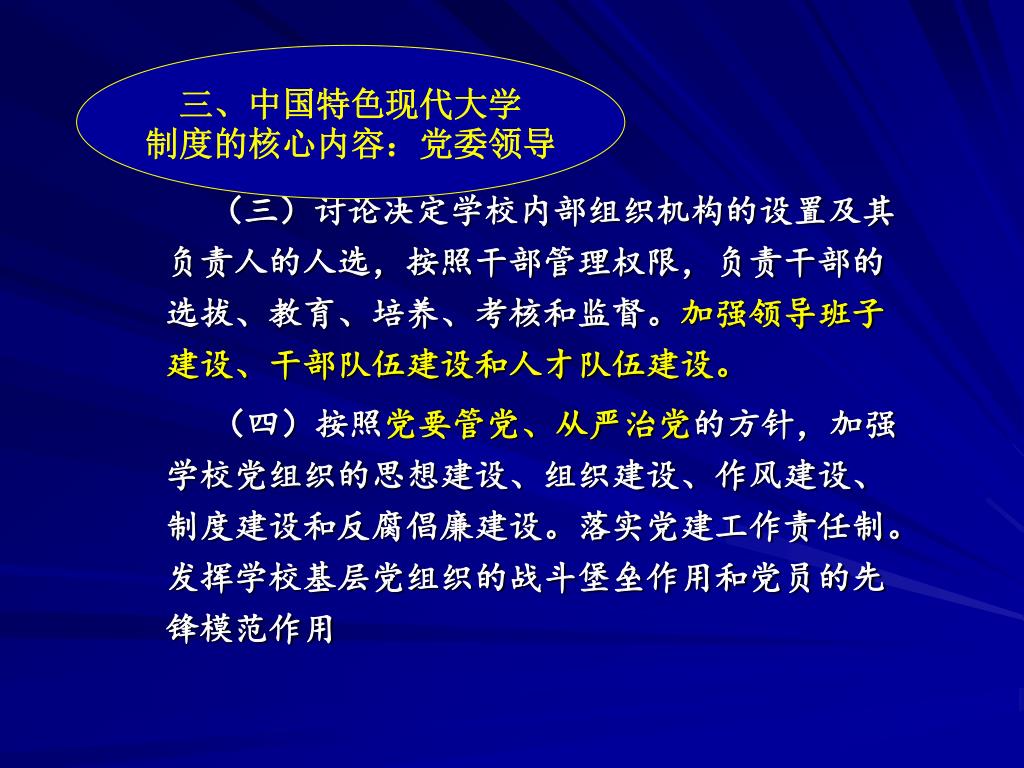 三、中国特色现代大学制度的核心内容：党委领导

（三）讨论决定学校内部组织机构的设置及其负责人的人选，按照干部管理权限，负责干部的选拔、教育、培养、考核和监督。加强领导班子建设、干部队伍建设和人才队伍建设。

（四）按照党要管党、从严治党的方针，加强学校党组织的思想建设、组织建设、作风建设、制度建设和反腐倡廉建设。落实党建工作责任制。发挥学校基层党组织的战斗堡垒作用和党员的先锋模范作用